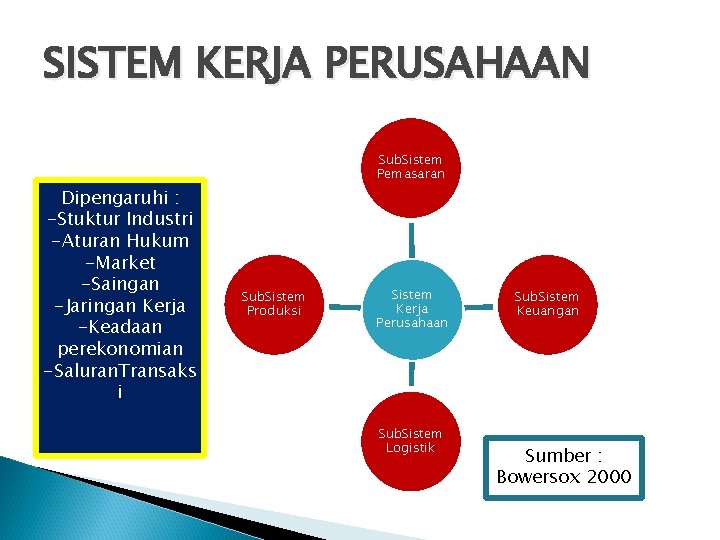 SISTEM KERJA PERUSAHAAN

Dipengaruhi :
-Stuktur Industri
-Aturan Hukum
-Market
-Saingan
-Jaringan Kerja
-Keadaan perekonomian
-SaluranTransaksi

SubSistem Pemasaran

SubSistem Produksi

Sistem Kerja Perusahaan

SubSistem Keuangan

SubSistem Logistik

Sumber : Bowersox 2000